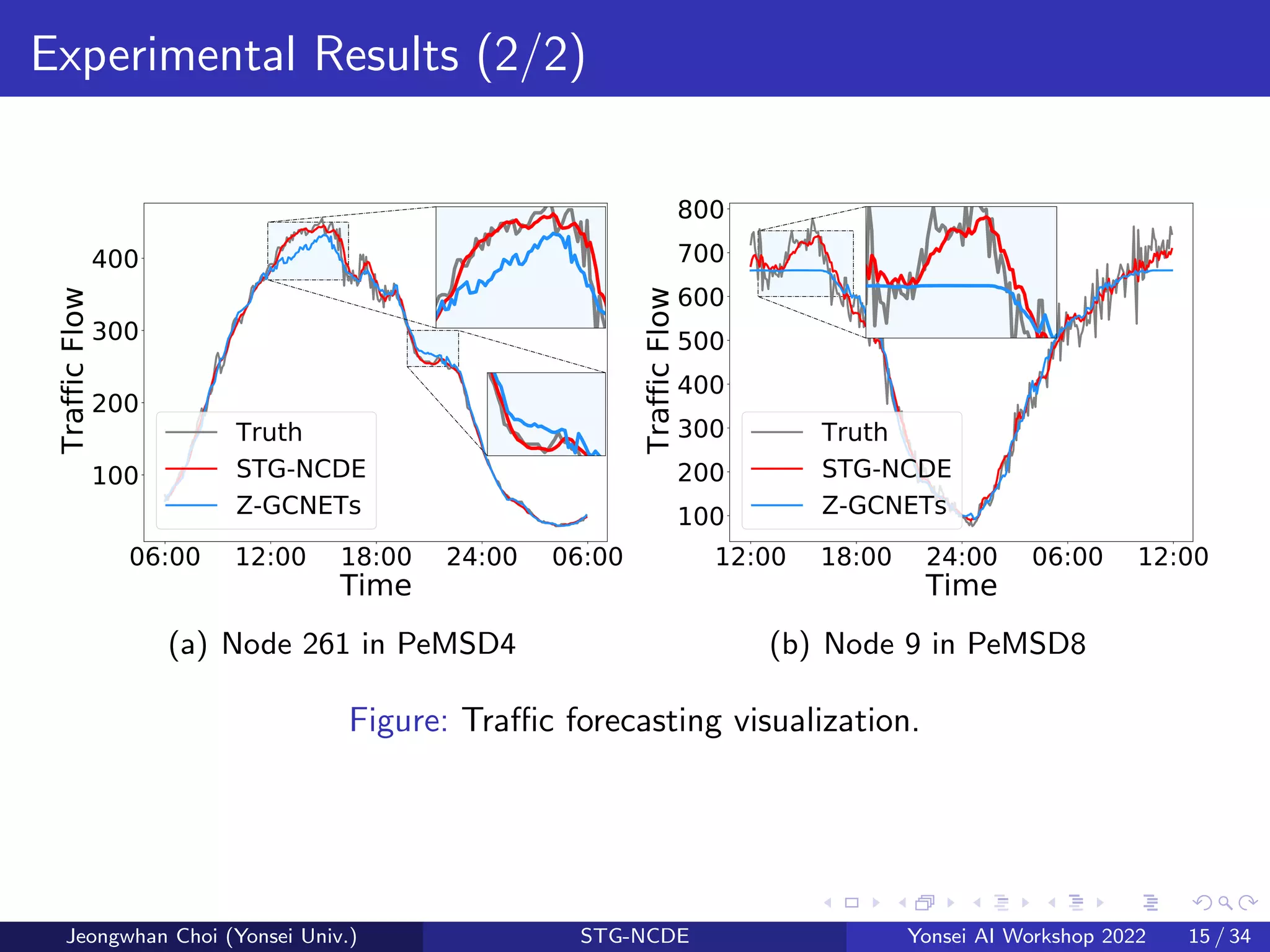 Experimental Results (2/2)

Traffic Flow

400

300

200

100

Truth

STG-NCDE

Z-GCNETs

06:00 12:00 18:00 24:00 06:00

Time

(a) Node 261 in PeMSD4

Traffic Flow

800

700

600

500

400

300

200

100

Truth

STG-NCDE

Z-GCNETs

12:00 18:00 24:00 06:00 12:00

Time

(b) Node 9 in PeMSD8

Figure: Traffic forecasting visualization.

Jeongwhan Choi (Yonsei Univ.)

STG-NCDE

Yonsei AI Workshop 2022

15 / 34